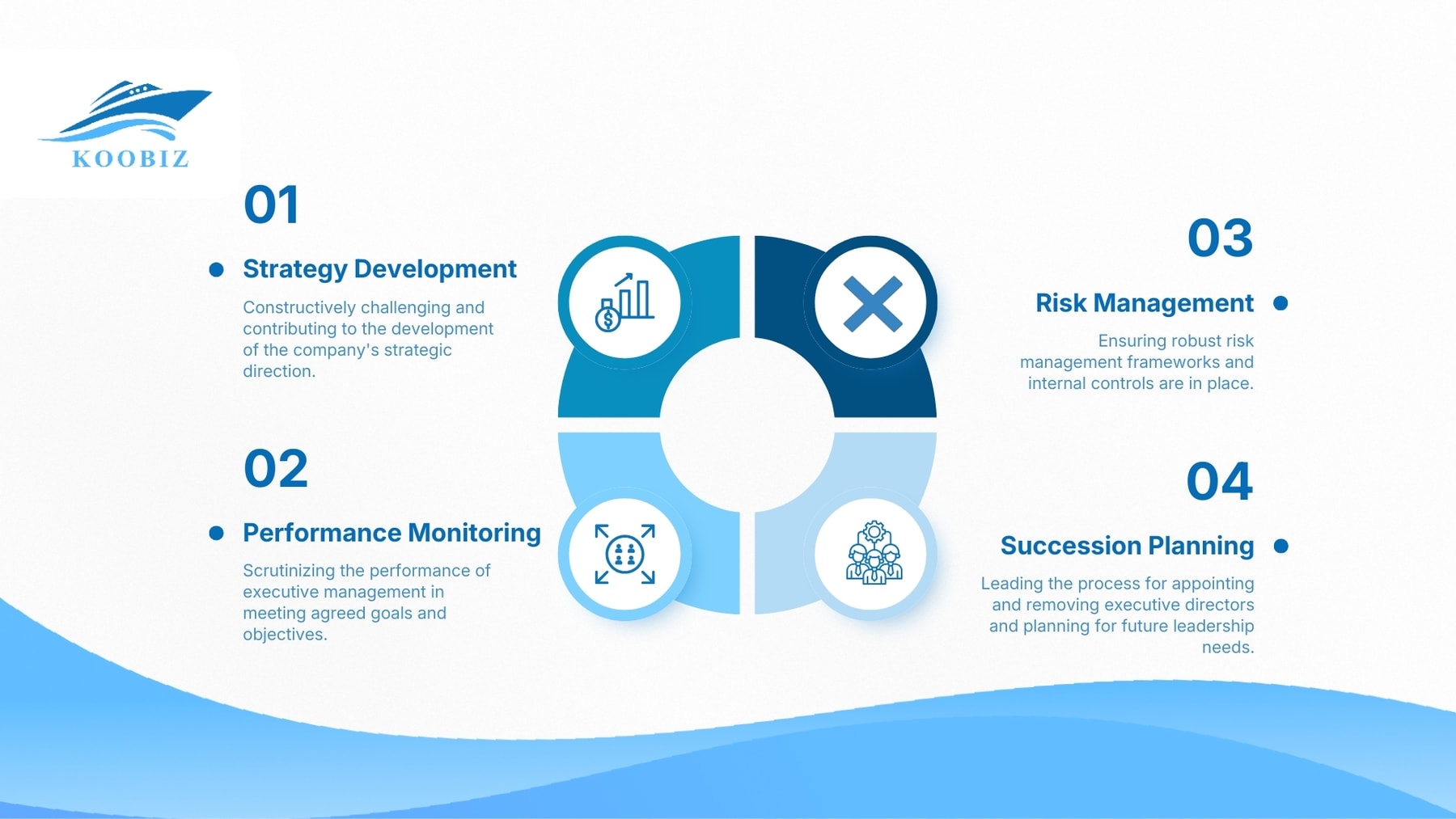 KOOBIZ

01

Strategy Development

Constructively challenging and contributing to the development of the company's strategic direction.

02

Performance Monitoring

Scrutinizing the performance of executive management in meeting agreed goals and objectives.

03

Risk Management

Ensuring robust risk management frameworks and internal controls are in place.

04

Succession Planning

Leading the process for appointing and removing executive directors and planning for future leadership needs.